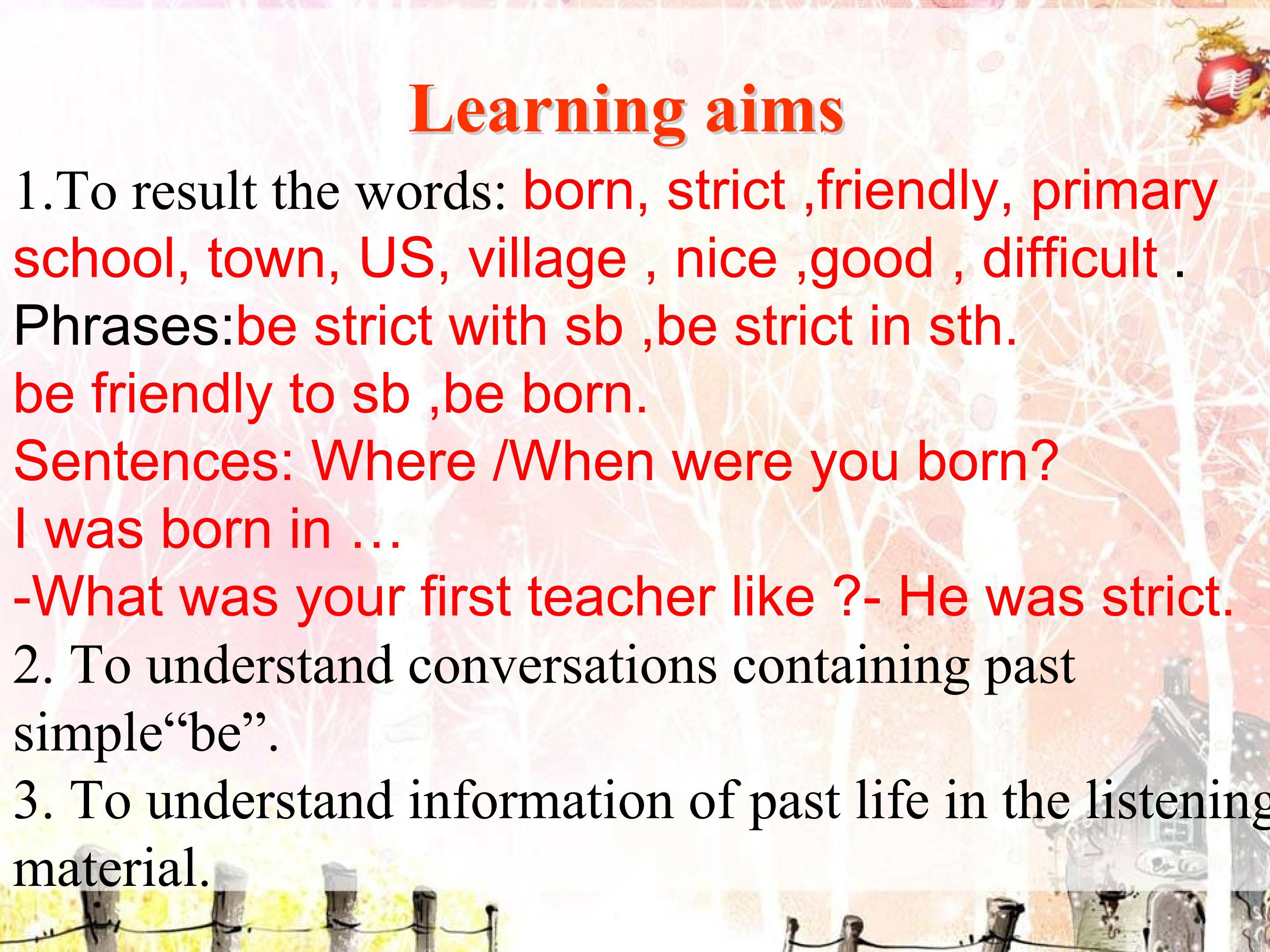 Learning aims

1.To result the words: born, strict ,friendly, primary school, town, US, village , nice ,good , difficult .

Phrases:be strict with sb ,be strict in sth.

be friendly to sb ,be born.

Sentences: Where /When were you born?

I was born in …

-What was your first teacher like ?- He was strict.

2. To understand conversations containing past simple“be”.

3. To understand information of past life in the listening material.